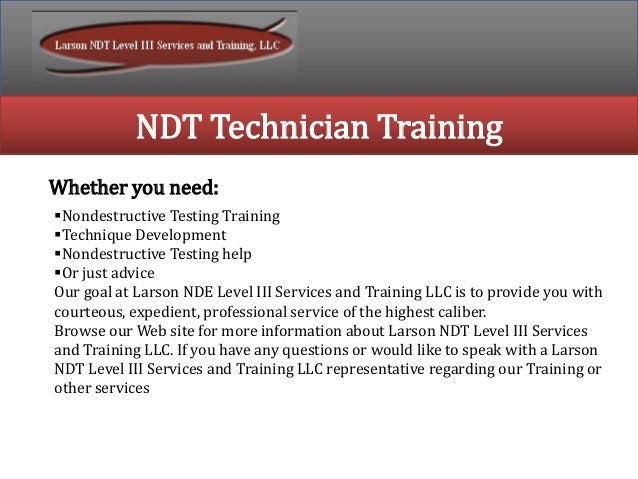 Larson NDT Level III Services and Training, LLC

NDT Technician Training

Whether you need:

▪Nondestructive Testing Training
▪Technique Development
▪Nondestructive Testing help
▪Or just advice

Our goal at Larson NDE Level III Services and Training LLC is to provide you with courteous, expedient, professional service of the highest caliber.

Browse our Web site for more information about Larson NDT Level III Services and Training LLC. If you have any questions or would like to speak with a Larson NDT Level III Services and Training LLC representative regarding our Training or other services